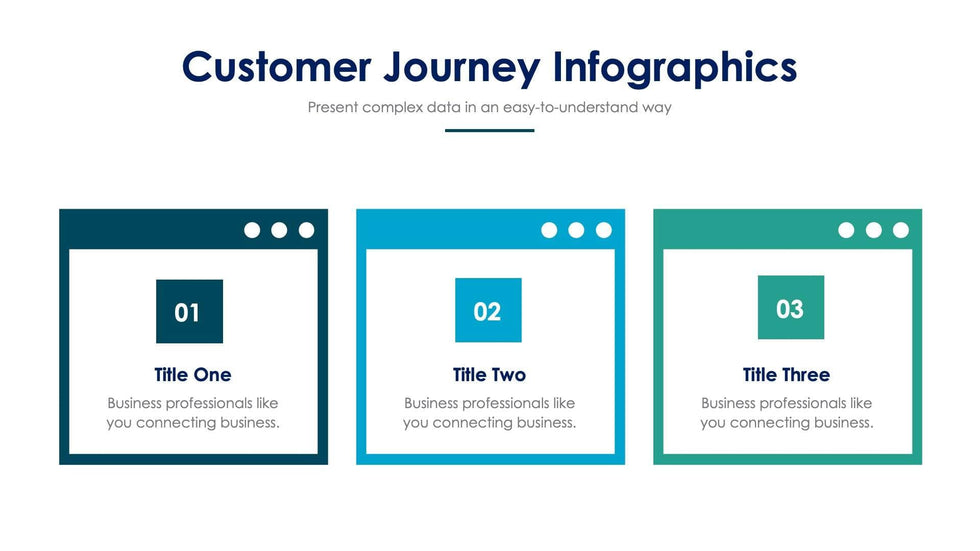 Customer Journey Infographics

Present complex data in an easy-to-understand way

01

Title One

Business professionals like you connecting business.

02

Title Two

Business professionals like you connecting business.

03

Title Three

Business professionals like you connecting business.